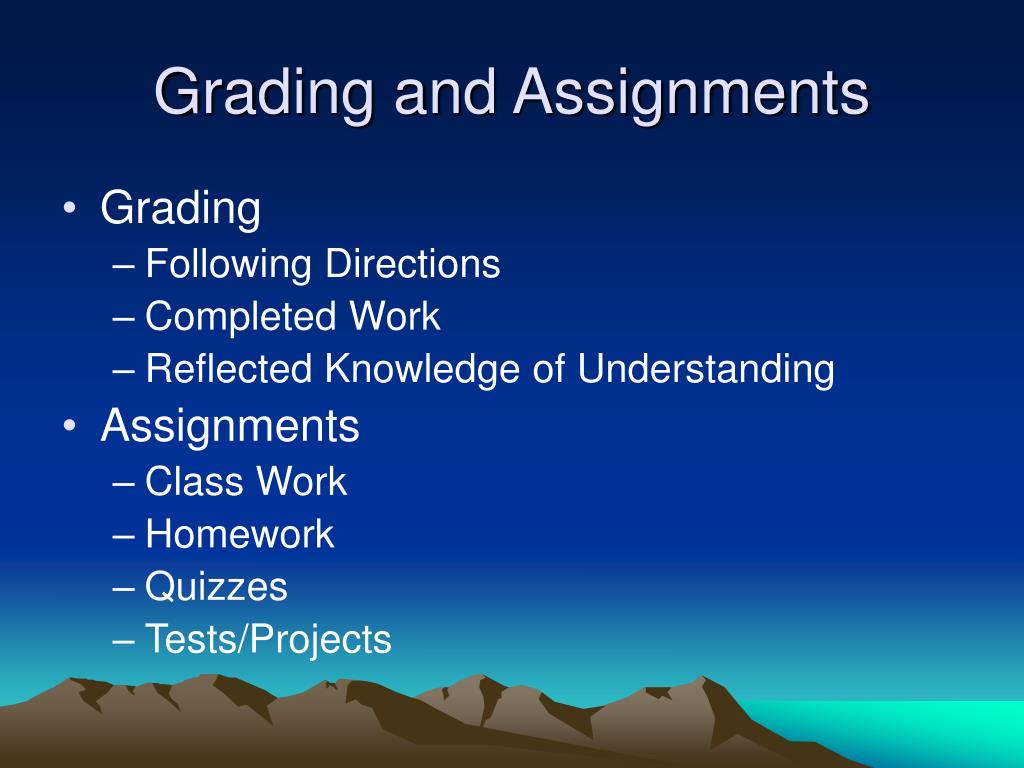 Grading and Assignments

• Grading
– Following Directions
– Completed Work
– Reflected Knowledge of Understanding
• Assignments
– Class Work
– Homework
– Quizzes
– Tests/Projects